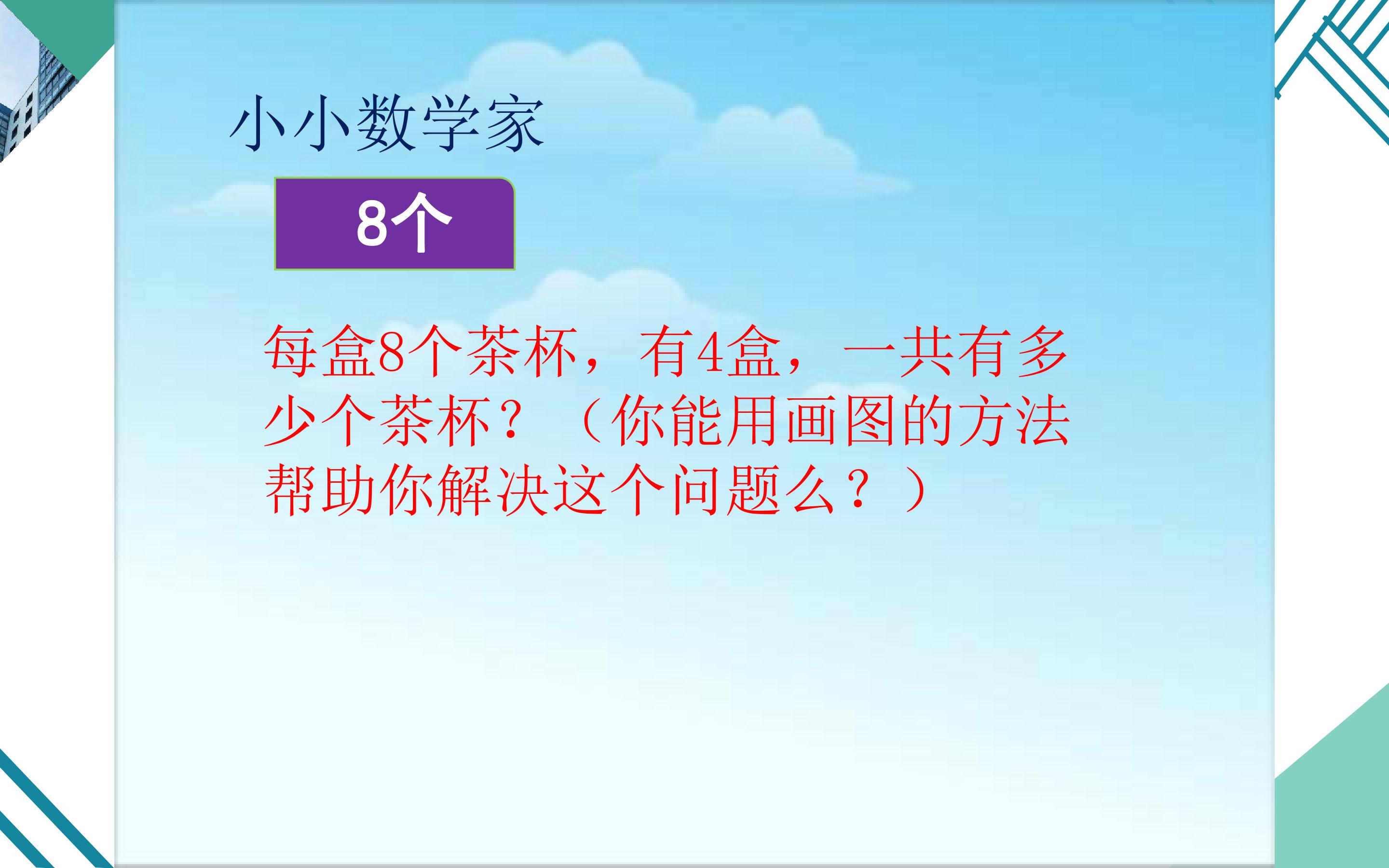 小小数学家

8个

每盒8个茶杯，有4盒，一共有多少个茶杯？（你能用画图的方法帮助你解决这个问题么？）